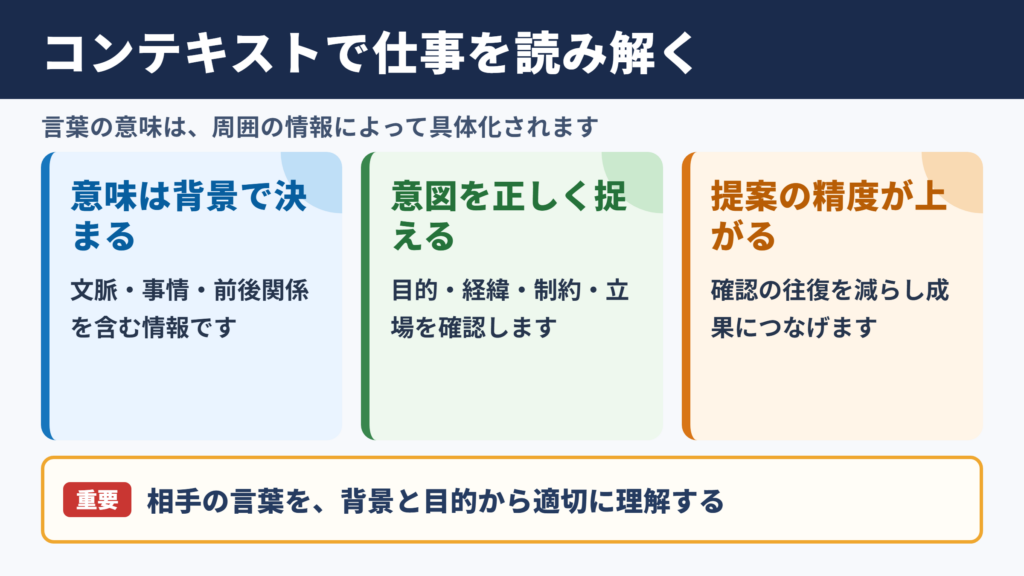 コンテキストで仕事を読み解く

言葉の意味は、周囲の情報によって具体化されます

意味は背景で決まる

文脈・事情・前後関係を含む情報です

意図を正しく捉える

目的・経緯・制約・立場を確認します

提案の精度が上がる

確認の往復を減らし成果につなげます

重要

相手の言葉を、背景と目的から適切に理解する